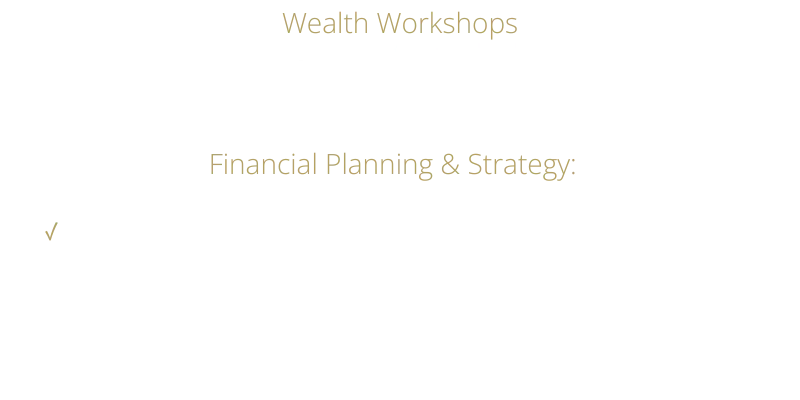 Wealth Workshops

Financial Planning & Strategy:

✓